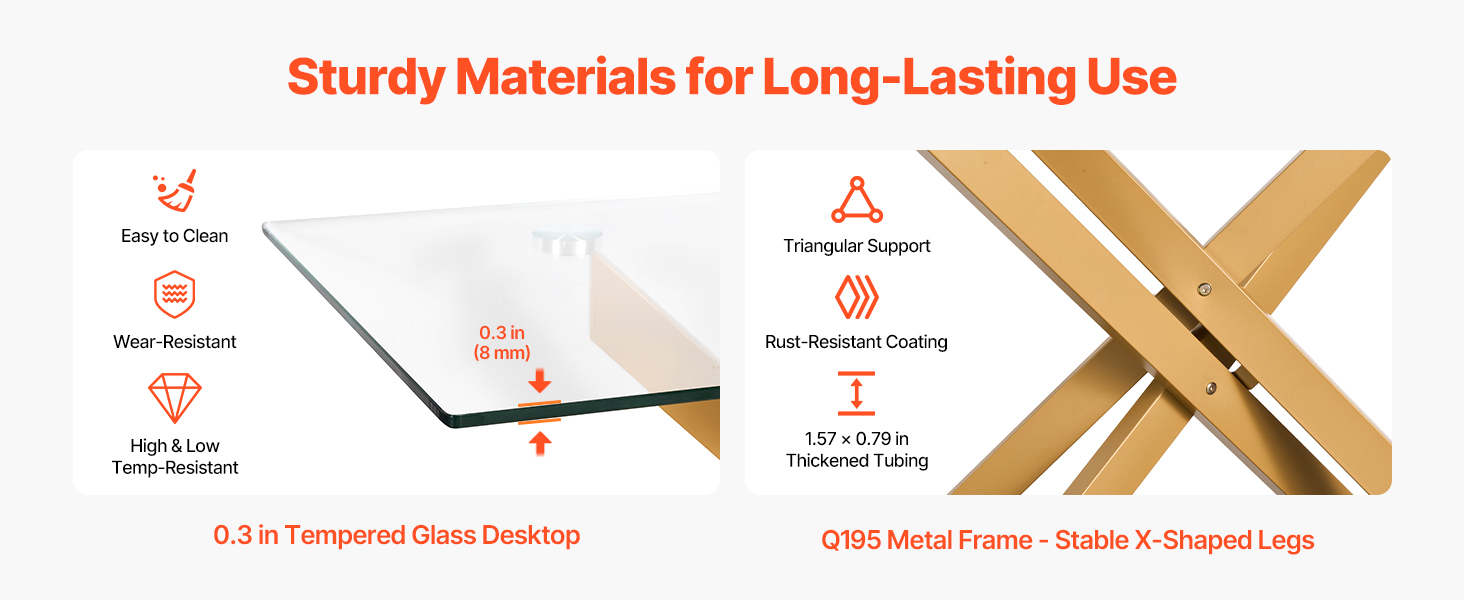 Sturdy Materials for Long-Lasting Use

Easy to Clean

Wear-Resistant

High & Low Temp-Resistant

0.3 in (8 mm)

0.3 in Tempered Glass Desktop

Triangular Support

Rust-Resistant Coating

1.57 × 0.79 in Thickened Tubing

Q195 Metal Frame - Stable X-Shaped Legs